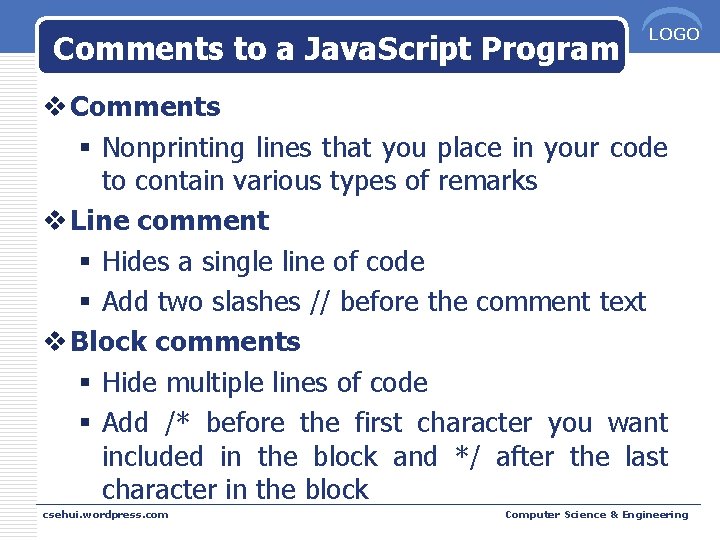 Comments to a JavaScript Program

LOGO

❖ Comments

▪ Nonprinting lines that you place in your code to contain various types of remarks

❖ Line comment

▪ Hides a single line of code

▪ Add two slashes // before the comment text

❖ Block comments

▪ Hide multiple lines of code

▪ Add /* before the first character you want included in the block and */ after the last character in the block

csehui.wordpress.com

Computer Science & Engineering